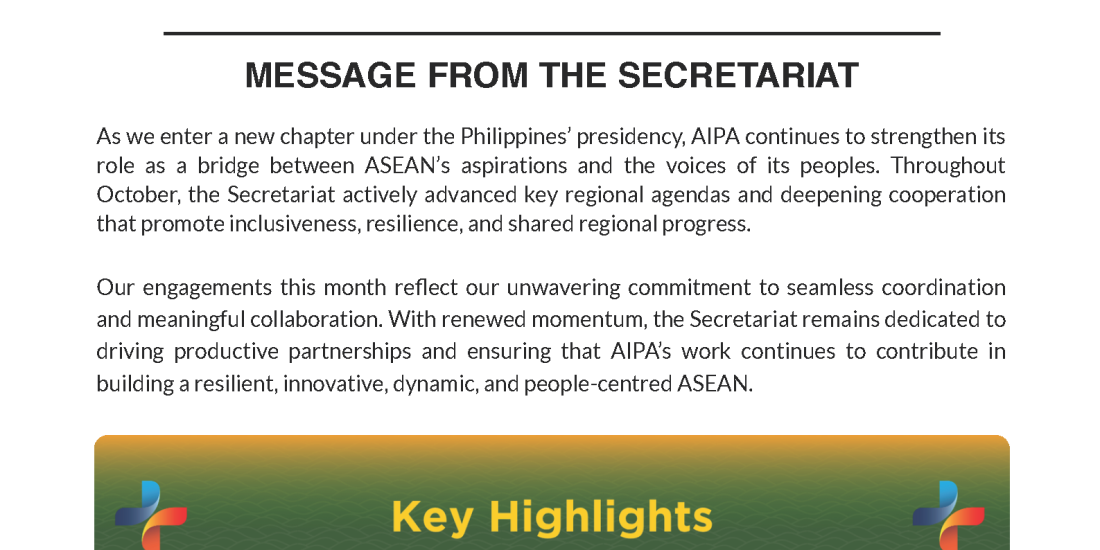 MESSAGE FROM THE SECRETARIAT

As we enter a new chapter under the Philippines' presidency, AIPA continues to strengthen its role as a bridge between ASEAN's aspirations and the voices of its peoples. Throughout October, the Secretariat actively advanced key regional agendas and deepening cooperation that promote inclusiveness, resilience, and shared regional progress.

Our engagements this month reflect our unwavering commitment to seamless coordination and meaningful collaboration. With renewed momentum, the Secretariat remains dedicated to driving productive partnerships and ensuring that AIPA's work continues to contribute in building a resilient, innovative, dynamic, and people-centred ASEAN.

Key Highlights